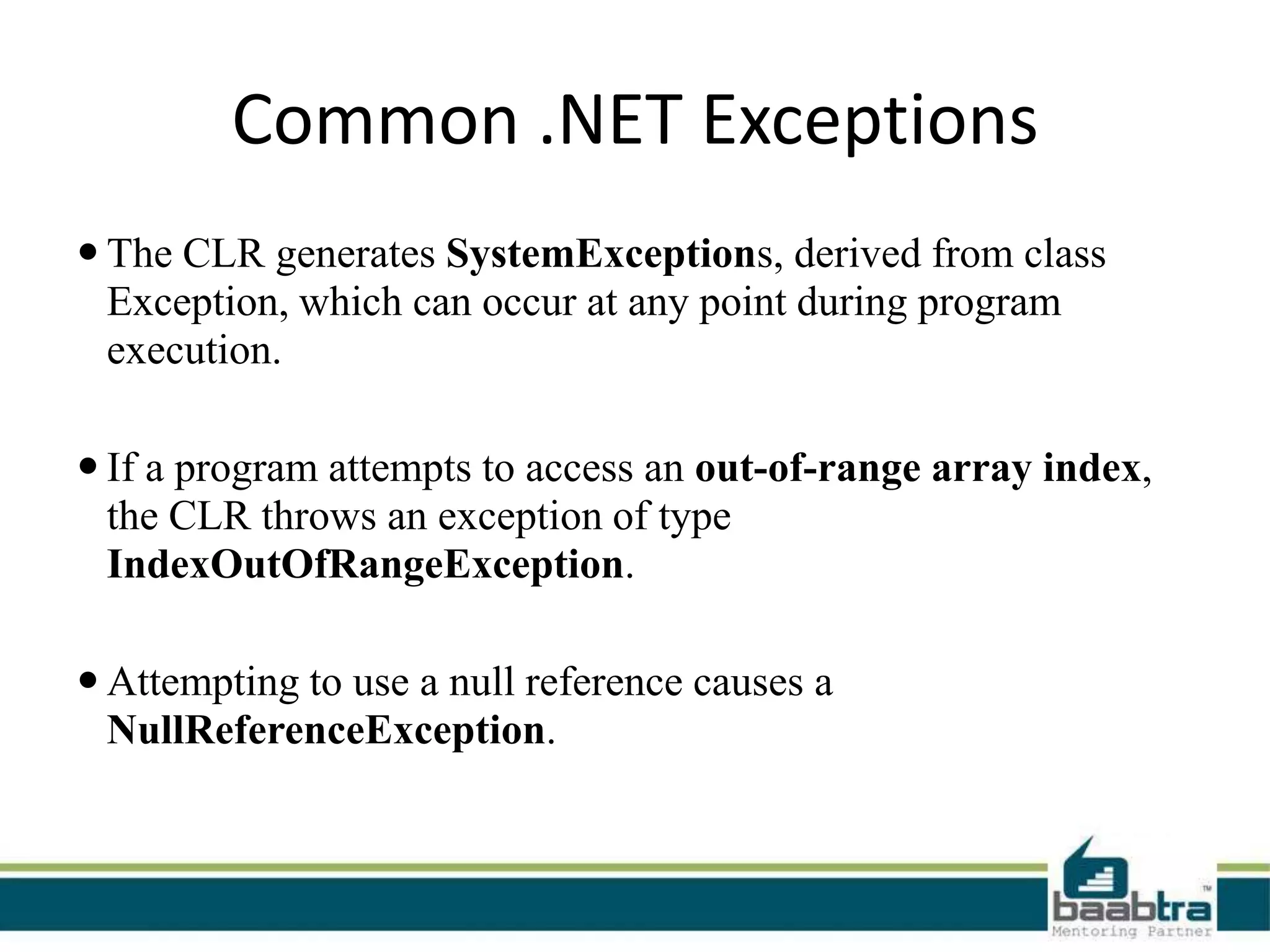 Common .NET Exceptions

• The CLR generates SystemExceptions, derived from class Exception, which can occur at any point during program execution.

• If a program attempts to access an out-of-range array index, the CLR throws an exception of type IndexOutOfRangeException.

• Attempting to use a null reference causes a NullReferenceException.

baabtra™
Mentoring Partner